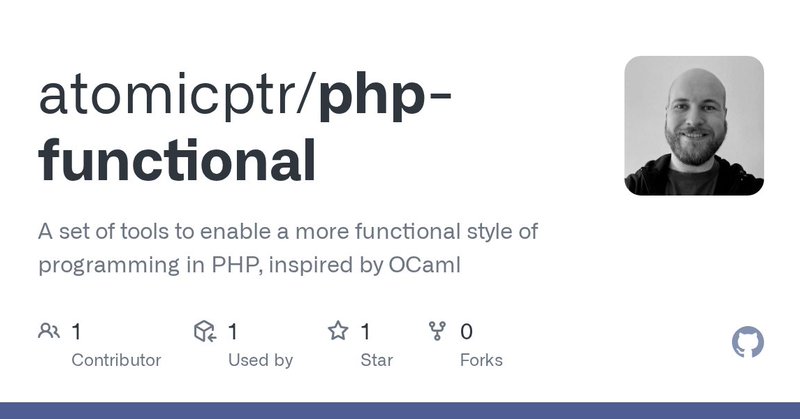 atomicptr/php-functional

A set of tools to enable a more functional style of programming in PHP, inspired by OCaml

1 Contributor

1 Used by

1 Star

0 Forks